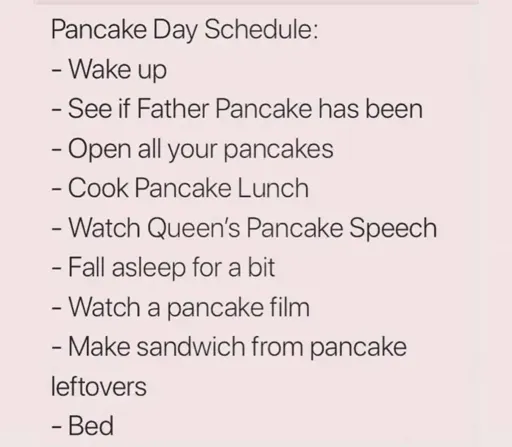 Pancake Day Schedule:
- Wake up
- See if Father Pancake has been
- Open all your pancakes
- Cook Pancake Lunch
- Watch Queen's Pancake Speech
- Fall asleep for a bit
- Watch a pancake film
- Make sandwich from pancake leftovers
- Bed